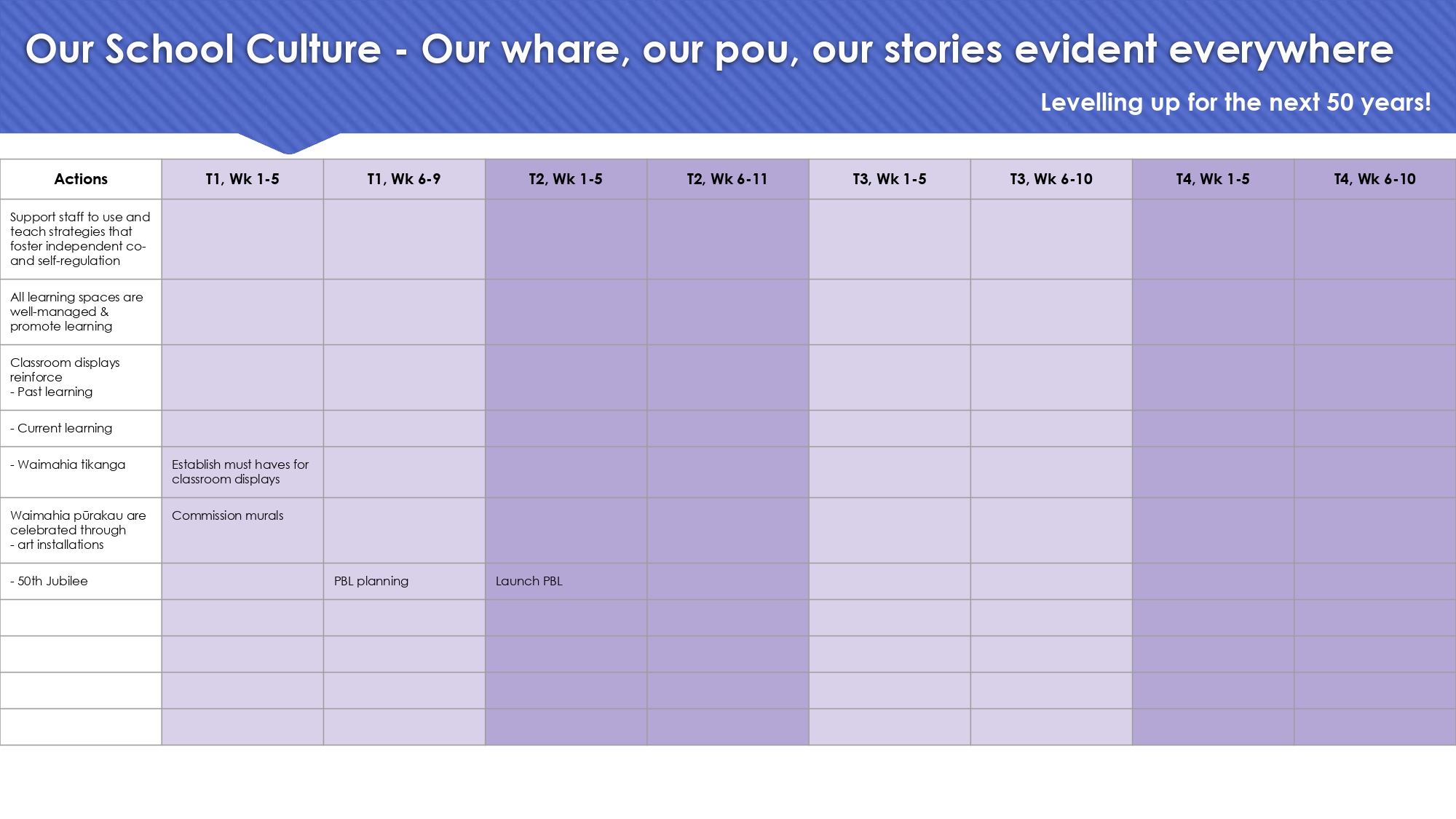 Our School Culture - Our whare, our pou, our stories evident everywhere

Levelling up for the next 50 years!

| Actions | T1, Wk 1-5 | T1, Wk 6-9 | T2, Wk 1-5 | T2, Wk 6-11 | T3, Wk 1-5 | T3, Wk 6-10 | T4, Wk 1-5 | T4, Wk 6-10 |
|---|---|---|---|---|---|---|---|---|
| Support staff to use and teach strategies that foster independent co- and self-regulation | | | | | | | | |
| All learning spaces are well-managed & promote learning | | | | | | | | |
| Classroom displays reinforce - Past learning | | | | | | | | |
| - Current learning | | | | | | | | |
| - Waimahia tikanga | Establish must haves for classroom displays | | | | | | | |
| Waimahia pūrakau are celebrated through - art installations | Commission murals | | | | | | | |
| - 50th Jubilee | | PBL planning | Launch PBL | | | | | |
| | | | | | | | | |
| | | | | | | | | |
| | | | | | | | | |
| | | | | | | | | |